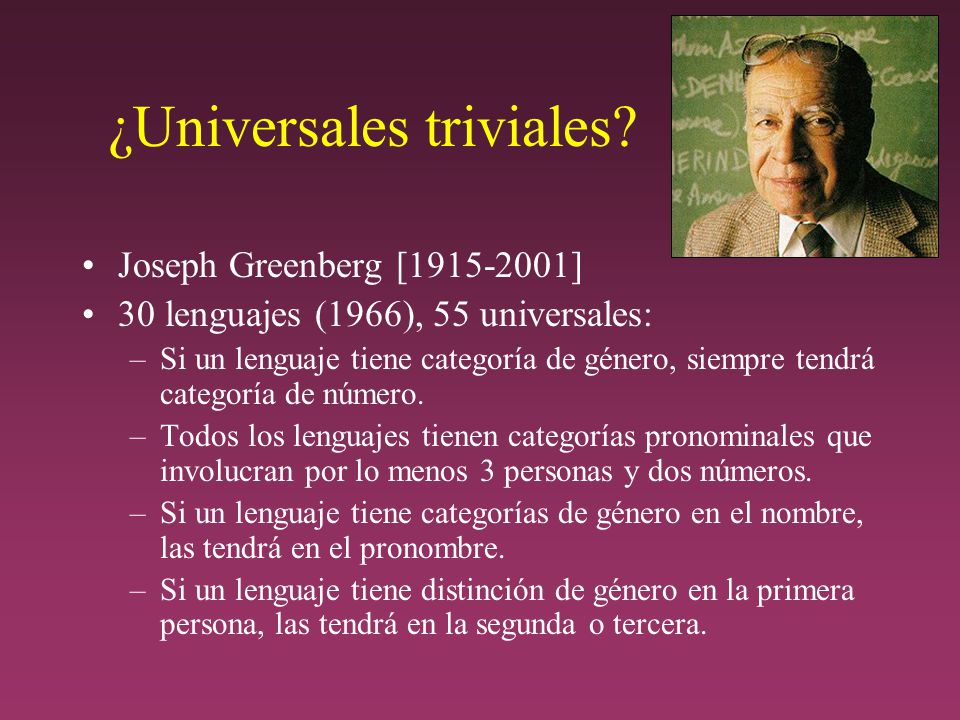 ¿Universales triviales?

• Joseph Greenberg [1915-2001]
• 30 lenguajes (1966), 55 universales:
– Si un lenguaje tiene categoría de género, siempre tendrá categoría de número.
– Todos los lenguajes tienen categorías pronominales que involucran por lo menos 3 personas y dos números.
– Si un lenguaje tiene categorías de género en el nombre, las tendrá en el pronombre.
– Si un lenguaje tiene distinción de género en la primera persona, las tendrá en la segunda o tercera.